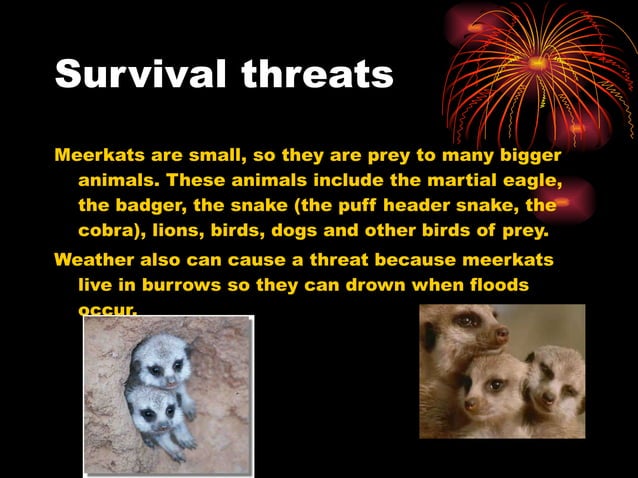 Survival threats

Meerkats are small, so they are prey to many bigger animals. These animals include the martial eagle, the badger, the snake (the puff header snake, the cobra), lions, birds, dogs and other birds of prey.

Weather also can cause a threat because meerkats live in burrows so they can drown when floods occur.